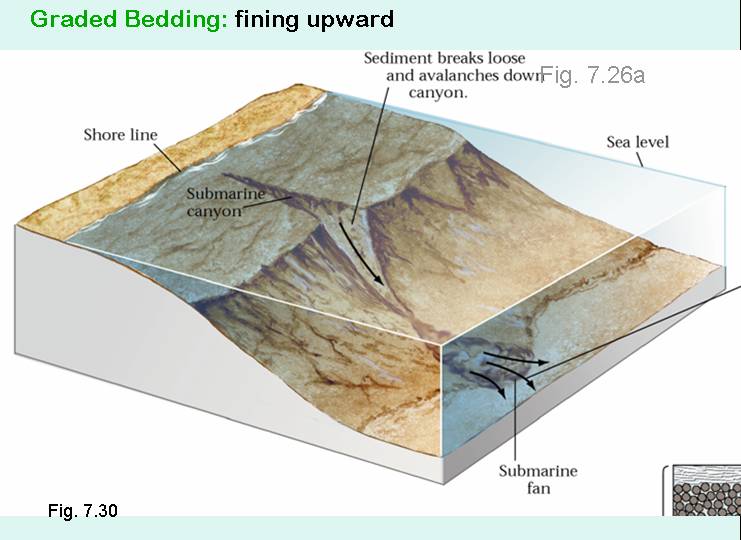 Graded Bedding: fining upward

Sediment breaks loose and avalanches down canyon.

Fig. 7.26a

Shore line

Sea level

Submarine canyon

Submarine fan

Fig. 7.30